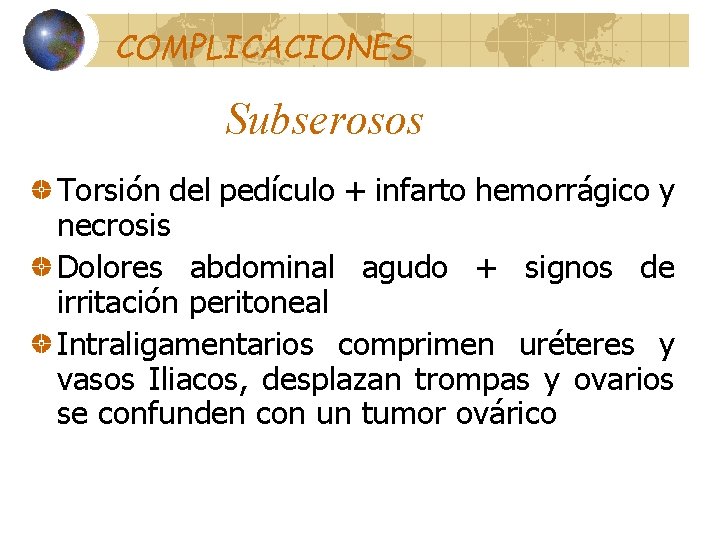 COMPLICACIONES

Subserosos

Torsión del pedículo + infarto hemorrágico y necrosis

Dolores abdominal agudo + signos de irritación peritoneal

Intraligamentarios comprimen uréteres y vasos Iliacos, desplazan trompas y ovarios se confunden con un tumor ovárico